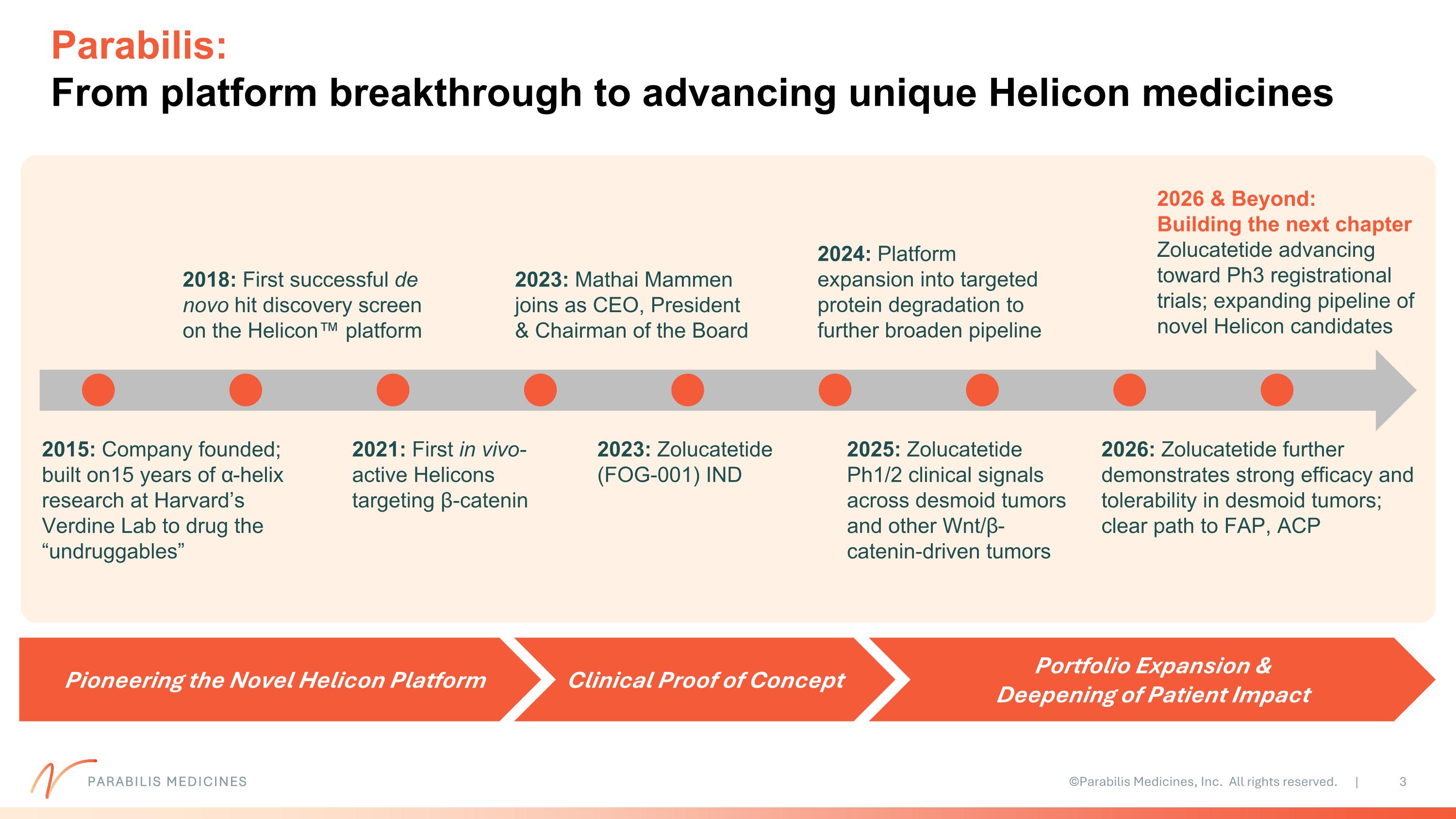 Parabilis:
From platform breakthrough to advancing unique Helicon medicines

2018: First successful de novo hit discovery screen on the Helicon™ platform

2023: Mathai Mammen joins as CEO, President & Chairman of the Board

2024: Platform expansion into targeted protein degradation to further broaden pipeline

2026 & Beyond:
Building the next chapter
Zolucatetide advancing toward Ph3 registrational trials; expanding pipeline of novel Helicon candidates

2015: Company founded; built on15 years of α-helix research at Harvard's Verdine Lab to drug the "undruggables"

2021: First in vivo-active Helicons targeting β-catenin

2023: Zolucatetide (FOG-001) IND

2025: Zolucatetide Ph1/2 clinical signals across desmoid tumors and other Wnt/β-catenin-driven tumors

2026: Zolucatetide further demonstrates strong efficacy and tolerability in desmoid tumors; clear path to FAP, ACP

Pioneering the Novel Helicon Platform

Clinical Proof of Concept

Portfolio Expansion & Deepening of Patient Impact

PARABILIS MEDICINES

©Parabilis Medicines, Inc. All rights reserved. | 3